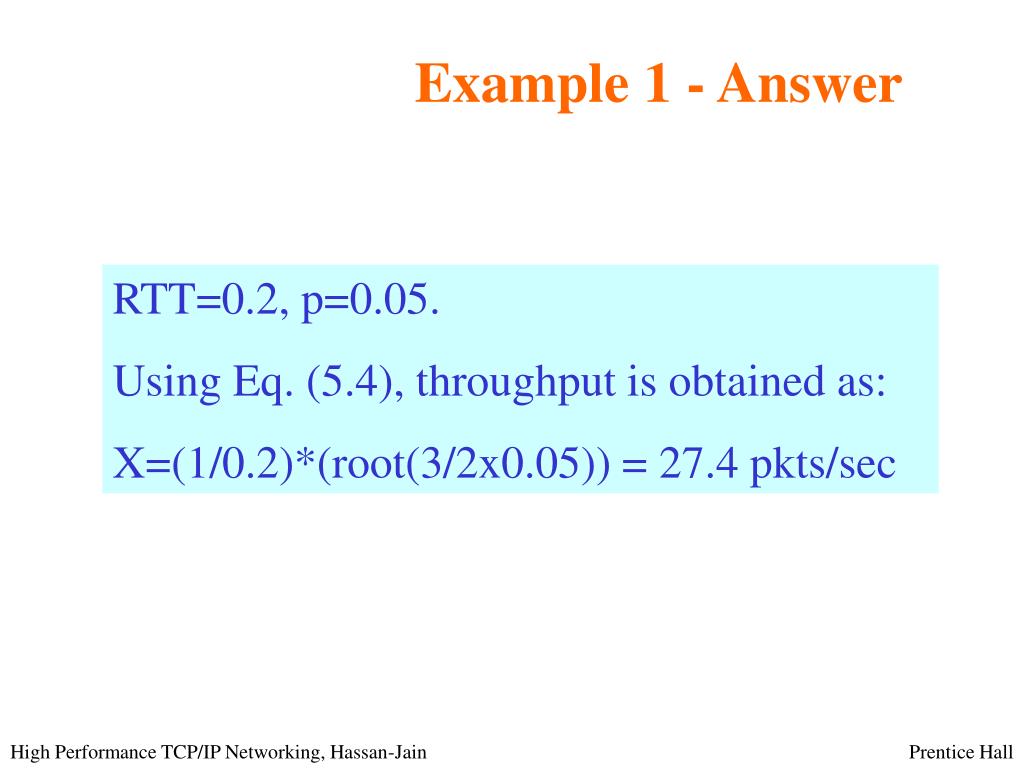 Example 1 - Answer

RTT=0.2, p=0.05.

Using Eq. (5.4), throughput is obtained as:

X=(1/0.2)*(root(3/2x0.05)) = 27.4 pkts/sec

High Performance TCP/IP Networking, Hassan-Jain

Prentice Hall